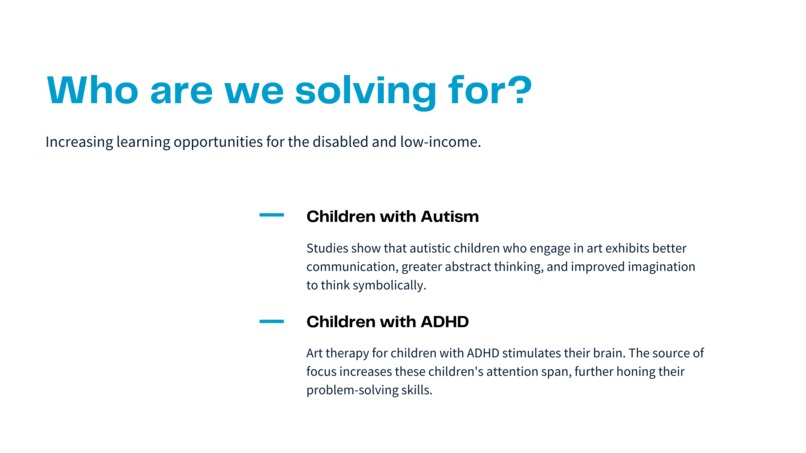 Who are we solving for?

Increasing learning opportunities for the disabled and low-income.

Children with Autism

Studies show that autistic children who engage in art exhibits better communication, greater abstract thinking, and improved imagination to think symbolically.

Children with ADHD

Art therapy for children with ADHD stimulates their brain. The source of focus increases these children's attention span, further honing their problem-solving skills.